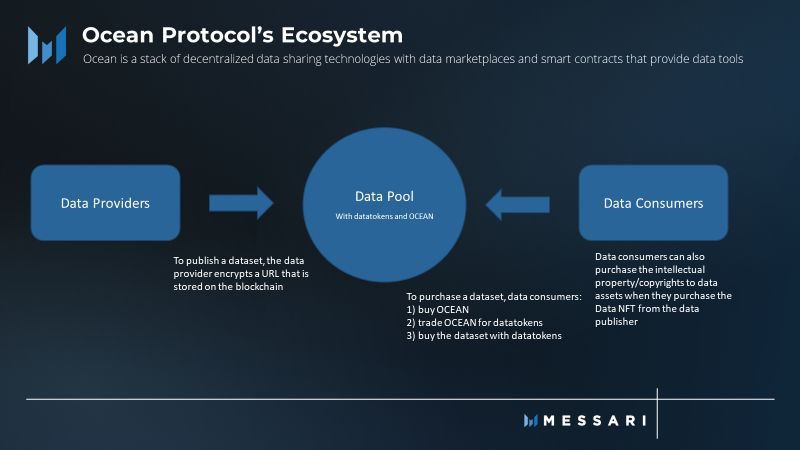 Ocean Protocol's Ecosystem

Ocean is a stack of decentralized data sharing technologies with data marketplaces and smart contracts that provide data tools

Data Providers

Data Pool

With datatokens and OCEAN

Data Consumers

To publish a dataset, the data provider encrypts a URL that is stored on the blockchain

To purchase a dataset, data consumers:
1) buy OCEAN
2) trade OCEAN for datatokens
3) buy the dataset with datatokens

Data consumers can also purchase the intellectual property/copyrights to data assets when they purchase the Data NFT from the data publisher

MESSARI